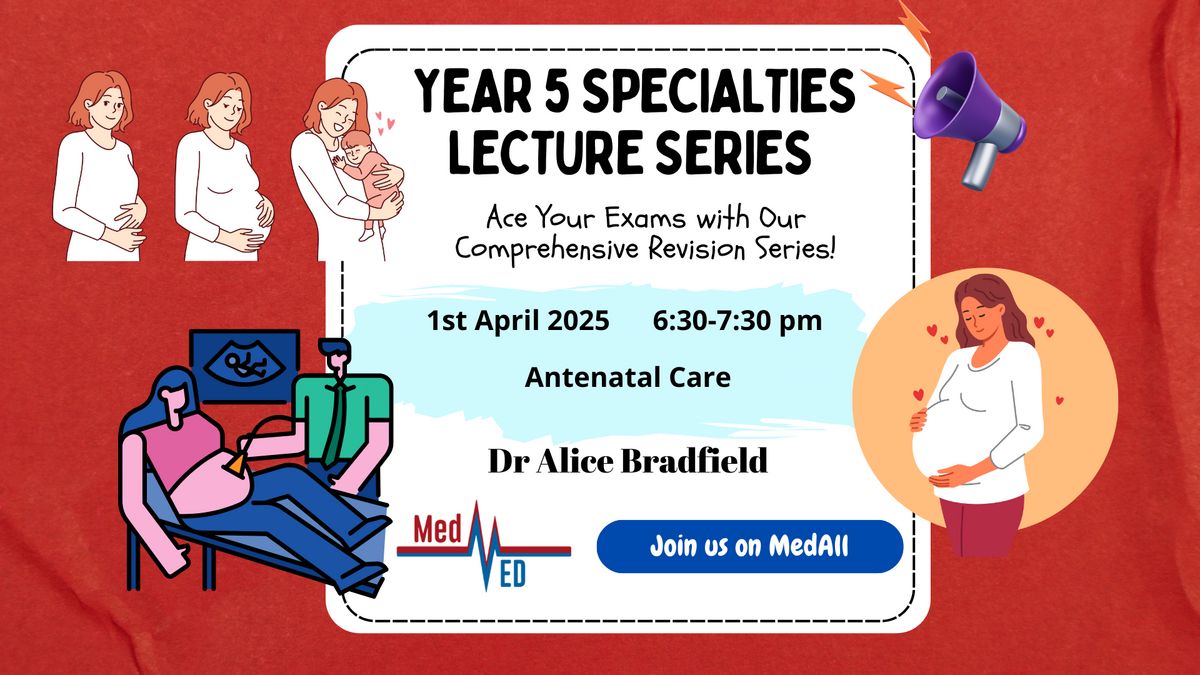 YEAR 5 SPECIALTIES LECTURE SERIES

Ace Your Exams with Our Comprehensive Revision Series!

1st April 2025 6:30-7:30 pm

Antenatal Care

Dr Alice Bradfield

Med ED

Join us on MedAll